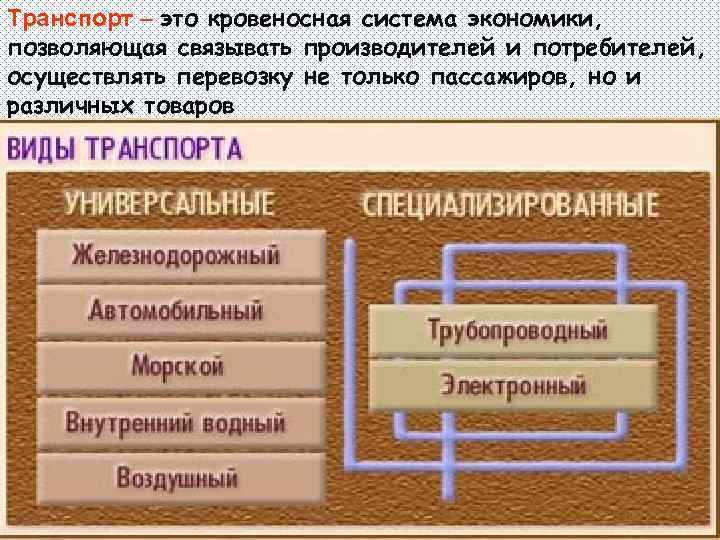 Транспорт – это кровеносная система экономики, позволяющая связывать производителей и потребителей, осуществлять перевозку не только пассажиров, но и различных товаров

ВИДЫ ТРАНСПОРТА

УНИВЕРСАЛЬНЫЕ

Железнодорожный

Автомобильный

Морской

Внутренний водный

Воздушный

СПЕЦИАЛИЗИРОВАННЫЕ

Трубопроводный

Электронный